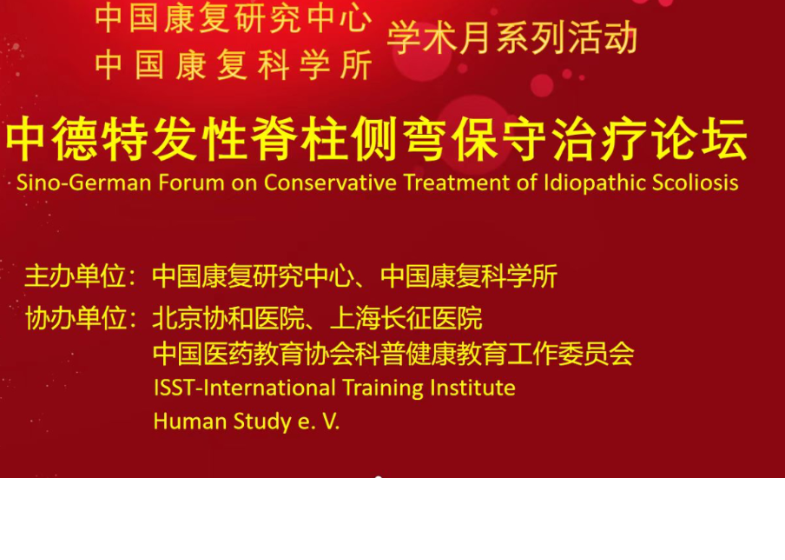 中国康复研究中心
中国康复科学所
学术月系列活动

中德特发性脊柱侧弯保守治疗论坛
Sino-German Forum on Conservative Treatment of Idiopathic Scoliosis

主办单位：中国康复研究中心、中国康复科学所
协办单位：北京协和医院、上海长征医院
中国医药教育协会科普健康教育工作委员会
ISST-International Training Institute
Human Study e. V.